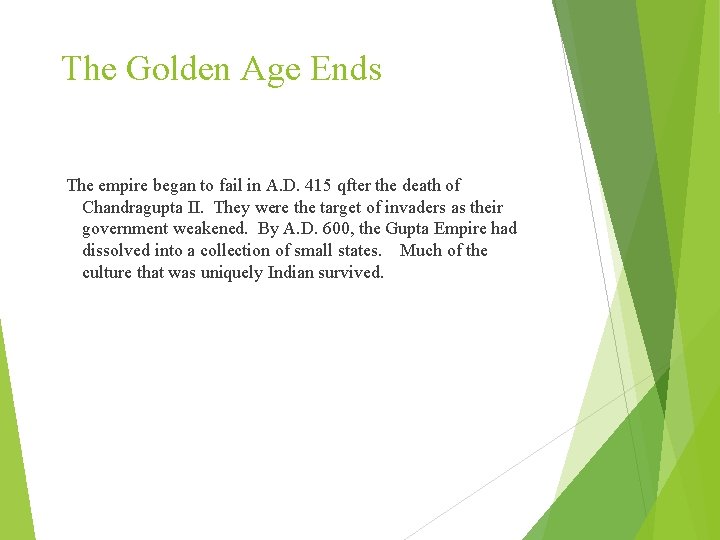 The Golden Age Ends

The empire began to fail in A.D. 415 qfter the death of Chandragupta II. They were the target of invaders as their government weakened. By A.D. 600, the Gupta Empire had dissolved into a collection of small states. Much of the culture that was uniquely Indian survived.